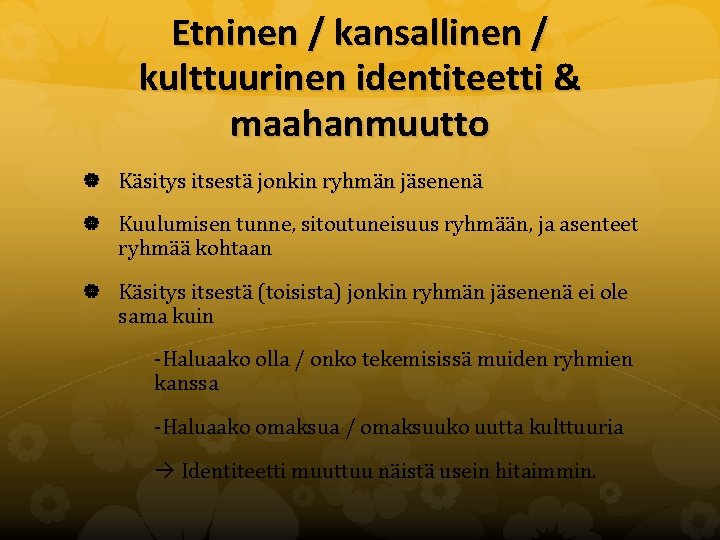 Etninen / kansallinen / kulttuurinen identiteetti & maahanmuutto

Käsitys itsestä jonkin ryhmän jäsenenä

Kuulumisen tunne, sitoutuneisuus ryhmään, ja asenteet ryhmää kohtaan

Käsitys itsestä (toisista) jonkin ryhmän jäsenenä ei ole sama kuin

-Haluaako olla / onko tekemisissä muiden ryhmien kanssa

-Haluaako omaksua / omaksuuko uutta kulttuuria

→ Identiteetti muuttuu näistä usein hitaimmin.